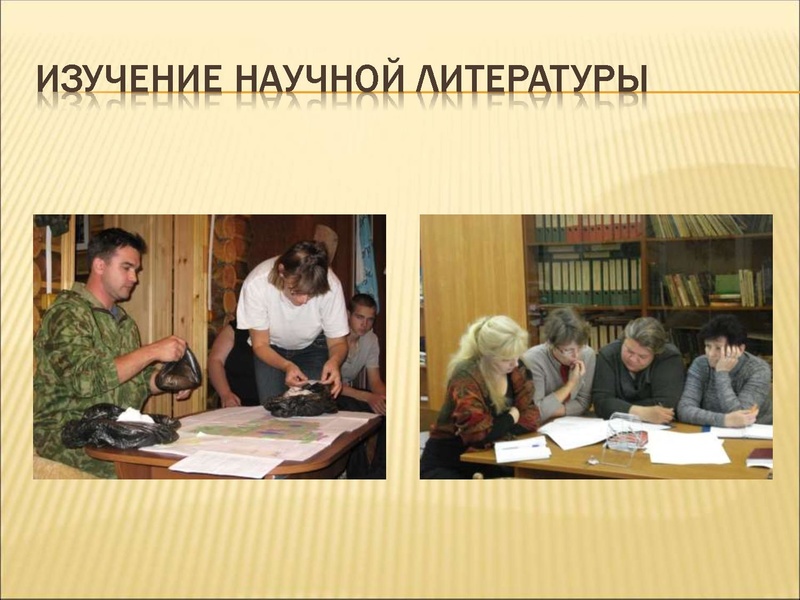 ИЗУЧЕНИЕ НАУЧНОЙ ЛИТЕРАТУРЫ